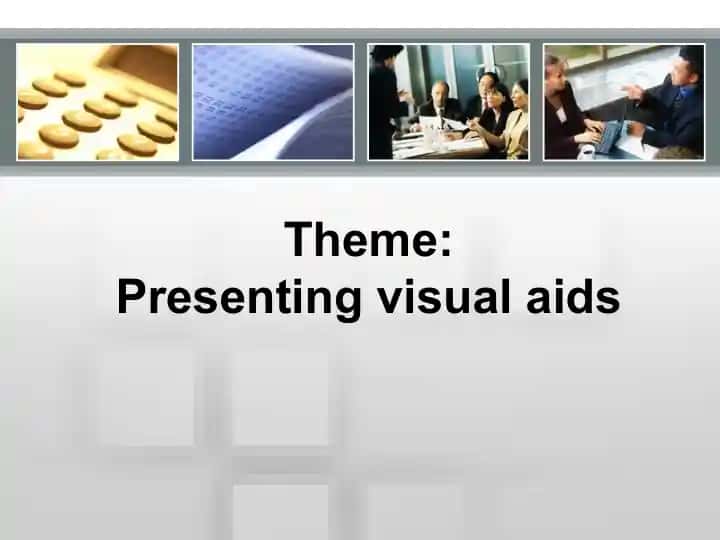 Theme:
Presenting visual aids